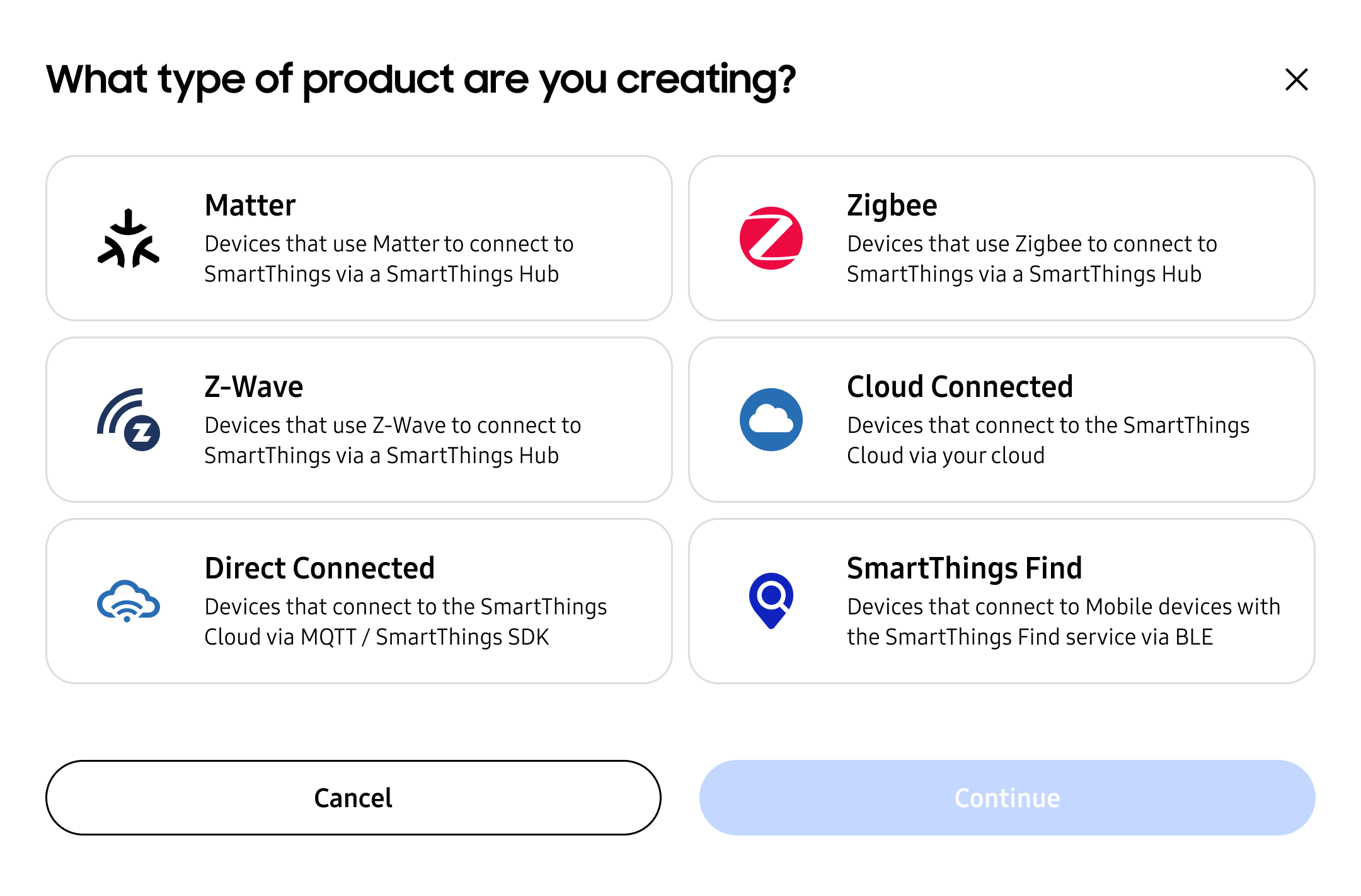 What type of product are you creating?

Matter
Devices that use Matter to connect to SmartThings via a SmartThings Hub

Zigbee
Devices that use Zigbee to connect to SmartThings via a SmartThings Hub

Z-Wave
Devices that use Z-Wave to connect to SmartThings via a SmartThings Hub

Cloud Connected
Devices that connect to the SmartThings Cloud via your cloud

Direct Connected
Devices that connect to the SmartThings Cloud via MQTT / SmartThings SDK

SmartThings Find
Devices that connect to Mobile devices with the SmartThings Find service via BLE

Cancel

Continue